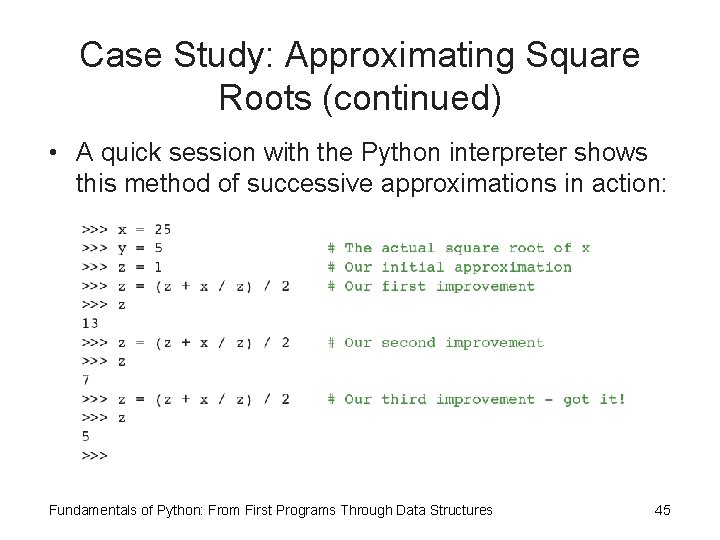 Case Study: Approximating Square Roots (continued)

• A quick session with the Python interpreter shows this method of successive approximations in action:

>>> x = 25
>>> y = 5                    # The actual square root of x
>>> z = 1                    # Our initial approximation
>>> z = (z + x / z) / 2      # Our first improvement
>>> z
13
>>> z = (z + x / z) / 2      # Our second improvement
>>> z
7
>>> z = (z + x / z) / 2      # Our third improvement - got it!
>>> z
5
>>>

Fundamentals of Python: From First Programs Through Data Structures

45